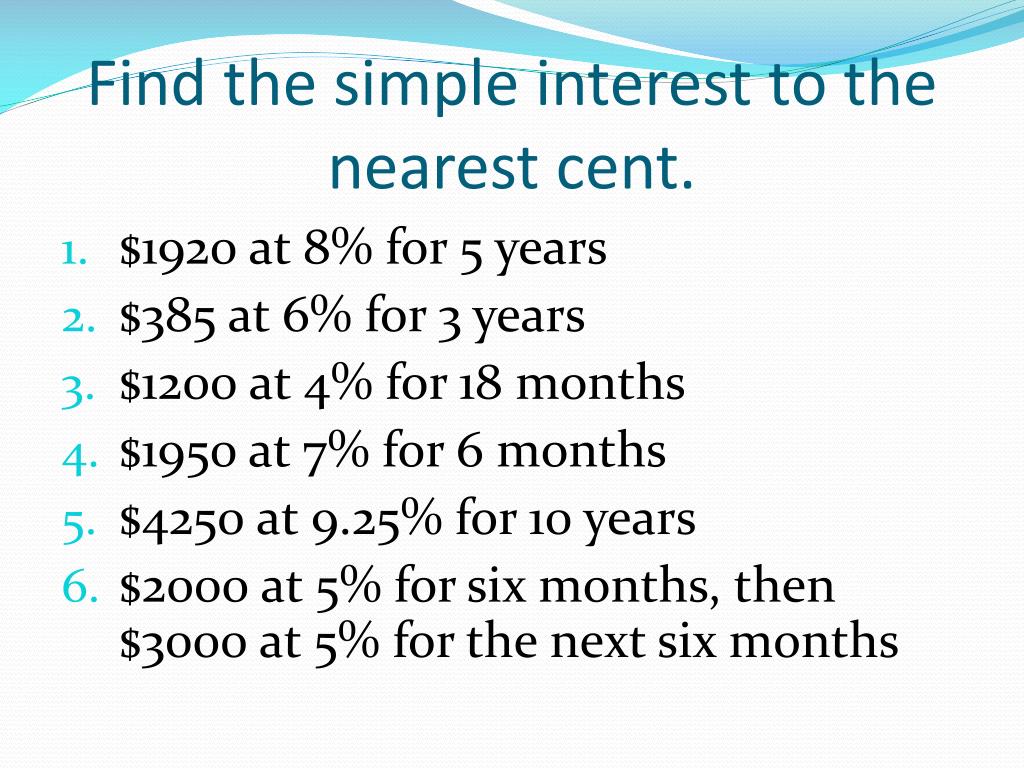 Find the simple interest to the nearest cent.

1. \$1920 at 8% for 5 years
2. \$385 at 6% for 3 years
3. \$1200 at 4% for 18 months
4. \$1950 at 7% for 6 months
5. \$4250 at 9.25% for 10 years
6. \$2000 at 5% for six months, then \$3000 at 5% for the next six months